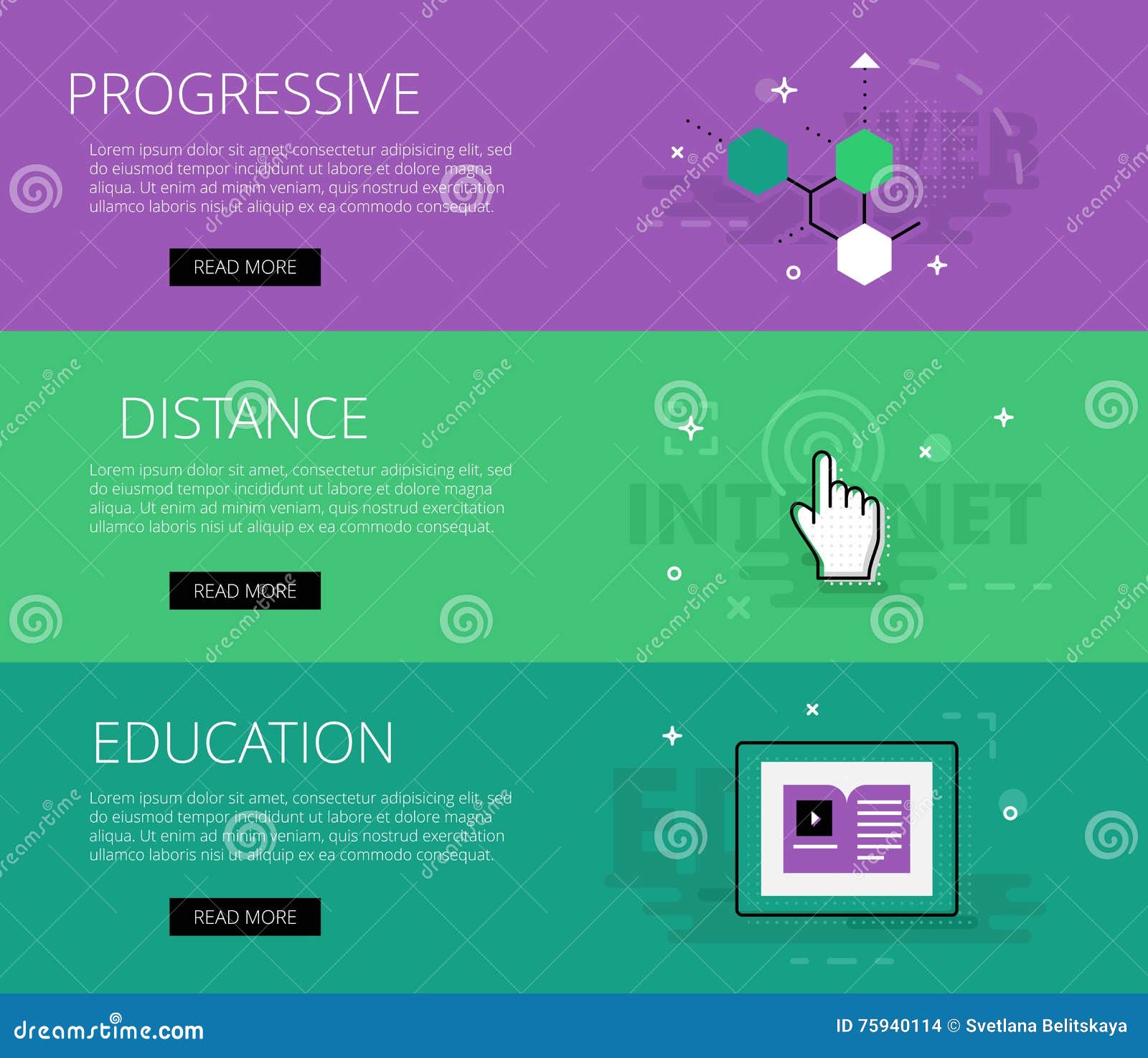 PROGRESSIVE

Lorem ipsum dolor sit amet, consectetur adipisicing elit, sed do eiusmod tempor incididunt ut labore et dolore magna aliqua. Ut enim ad minim veniam, quis nostrud exercitation ullamco laboris nisi ut aliquip ex ea commodo consequat.

READ MORE

WEB

DISTANCE

Lorem ipsum dolor sit amet, consectetur adipisicing elit, sed do eiusmod tempor incididunt ut labore et dolore magna aliqua. Ut enim ad minim veniam, quis nostrud exercitation ullamco laboris nisi ut aliquip ex ea commodo consequat.

READ MORE

INTERNET

EDUCATION

Lorem ipsum dolor sit amet, consectetur adipisicing elit, sed do eiusmod tempor incididunt ut labore et dolore magna aliqua. Ut enim ad minim veniam, quis nostrud exercitation ullamco laboris nisi ut aliquip ex ea commodo consequat.

READ MORE

dreamstime.com

ID 75940114 © Svetlana Belitskaya